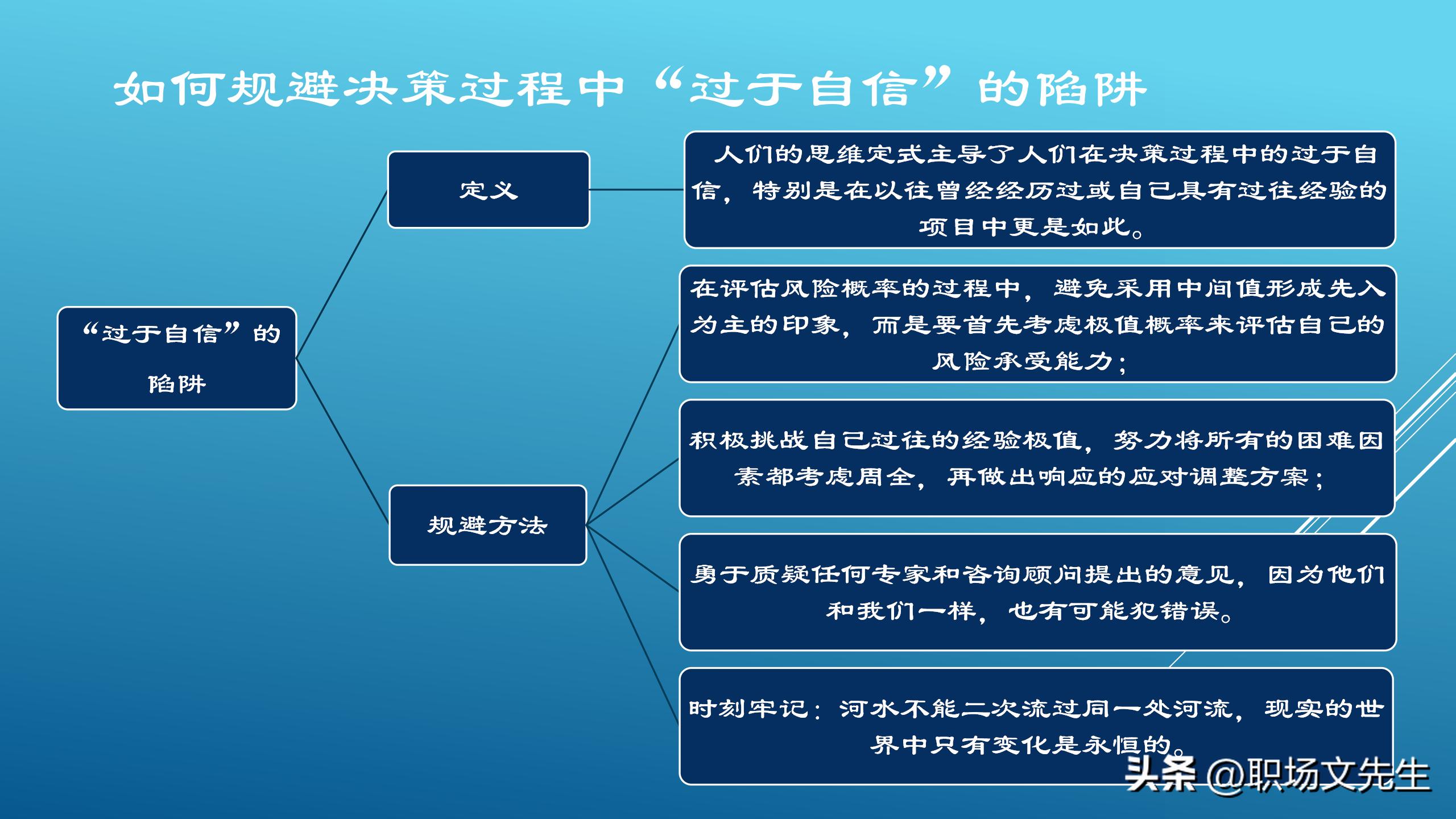 如何规避决策过程中“过于自信”的陷阱

“过于自信”的陷阱

定义

人们的思维定式主导了人们在决策过程中的过于自信，特别是在以往曾经经历过或自己具有过往经验的项目中更是如此。

规避方法

在评估风险概率的过程中，避免采用中间值形成先入为主的印象，而是要首先考虑极值概率来评估自己的风险承受能力；

积极挑战自己过往的经验极值，努力将所有的困难因素都考虑周全，再做出响应的应对调整方案；

勇于质疑任何专家和咨询顾问提出的意见，因为他们和我们一样，也有可能犯错误。

时刻牢记：河水不能二次流过同一处河流，现实的世界中只有变化是永恒的。

头条 @职场文先生